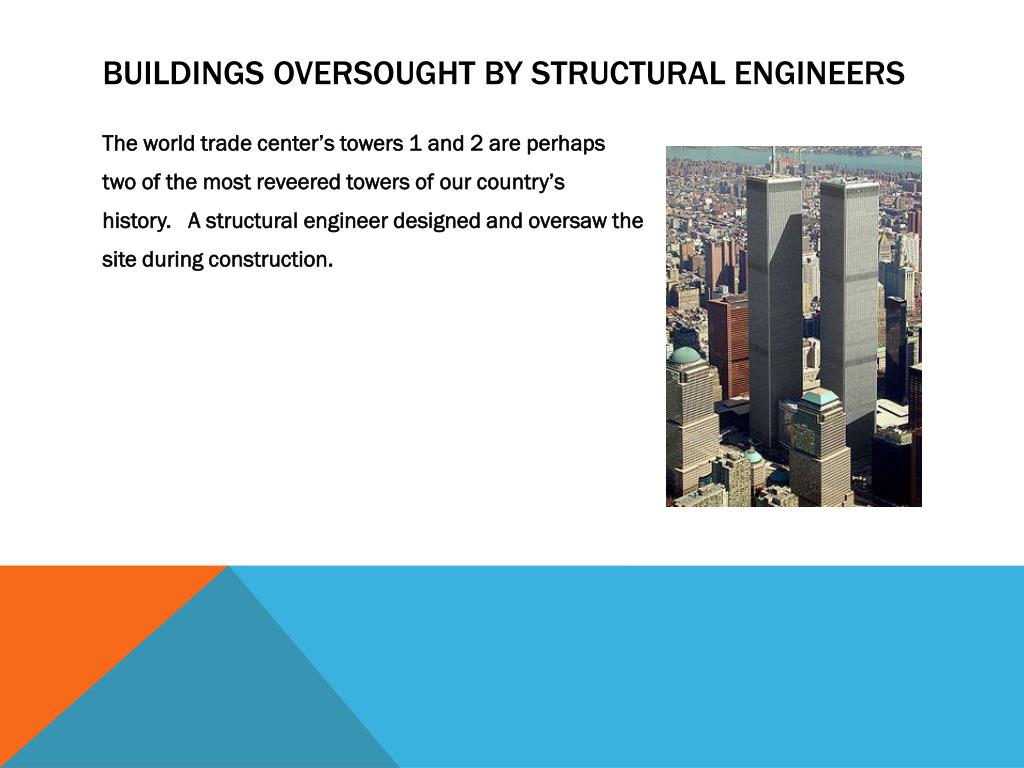 BUILDINGS OVERSOUGHT BY STRUCTURAL ENGINEERS

The world trade center's towers 1 and 2 are perhaps two of the most reveered towers of our country's history.   A structural engineer designed and oversaw the site during construction.